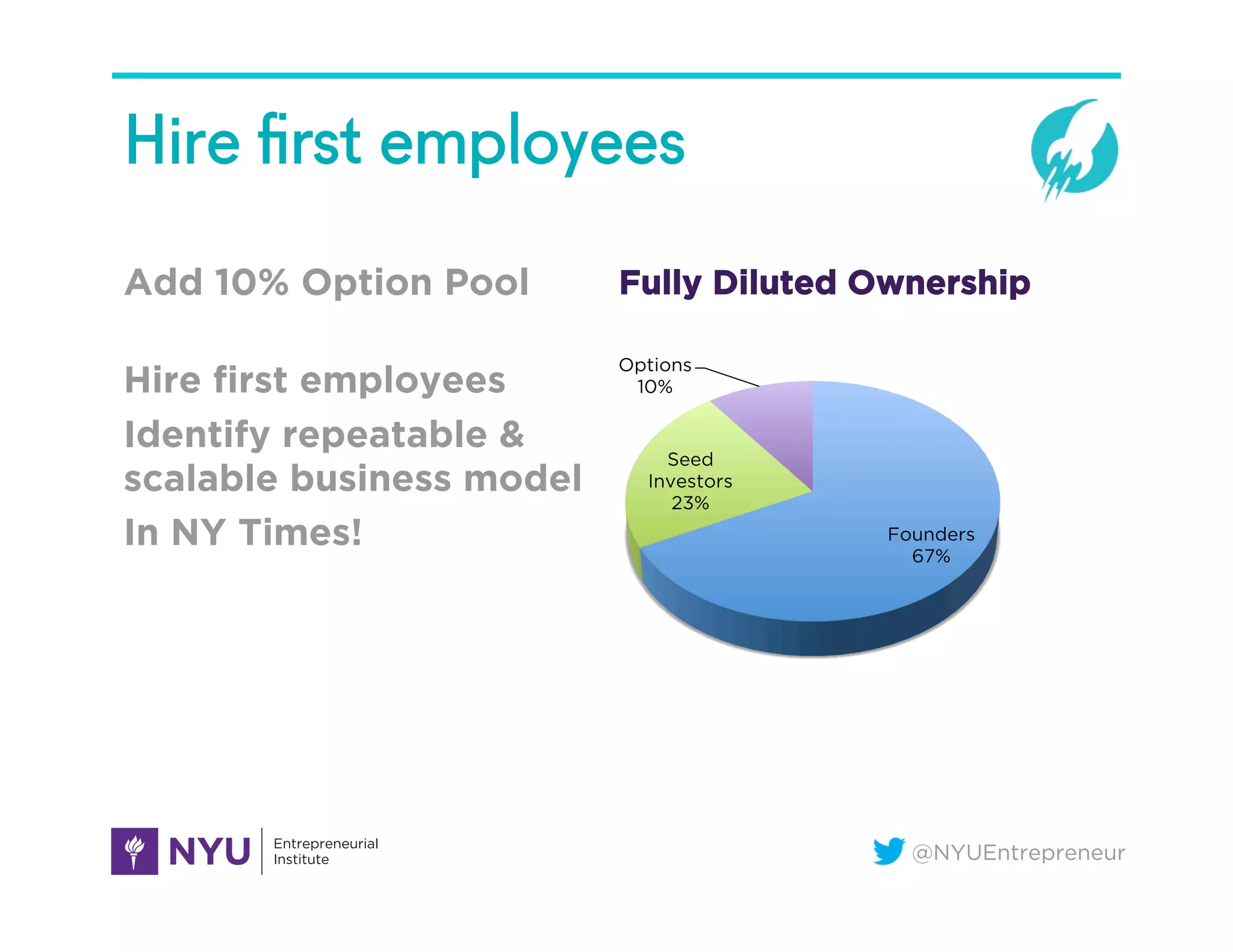 Hire first employees

Add 10% Option Pool

Hire first employees

Identify repeatable & scalable business model

In NY Times!

Fully Diluted Ownership

Options 10%

Seed Investors 23%

Founders 67%

NYU Entrepreneurial Institute

@NYUEntrepreneur